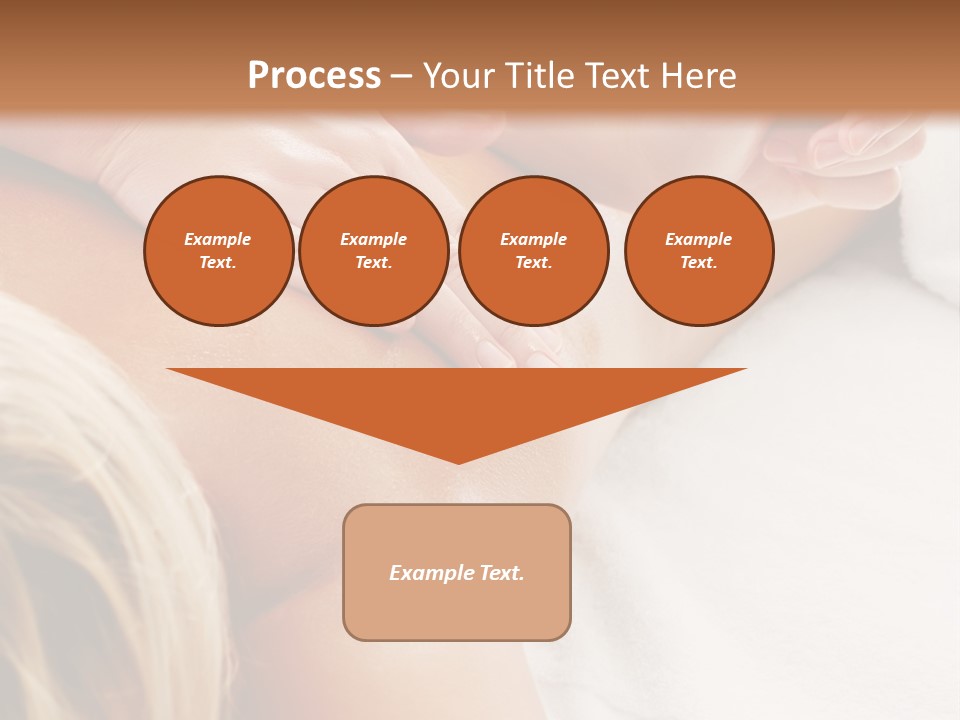 Process – Your Title Text Here

Example Text.

Example Text.

Example Text.

Example Text.

Example Text.